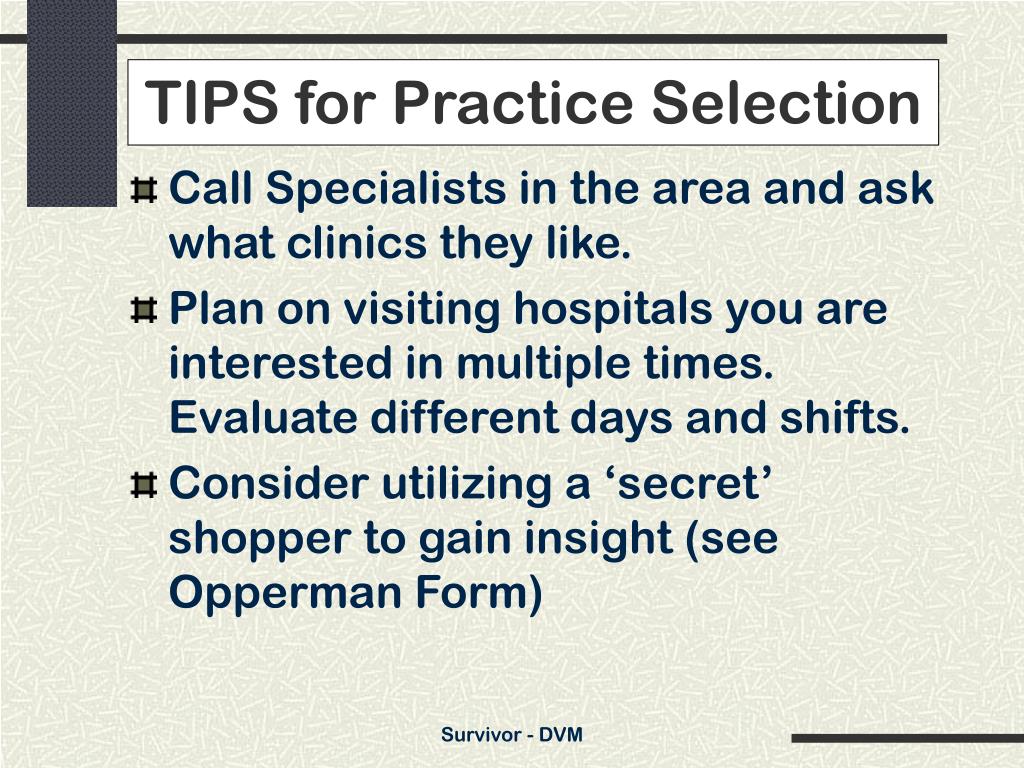 TIPS for Practice Selection

Call Specialists in the area and ask what clinics they like.

Plan on visiting hospitals you are interested in multiple times. Evaluate different days and shifts.

Consider utilizing a ‘secret’ shopper to gain insight (see Opperman Form)

Survivor - DVM